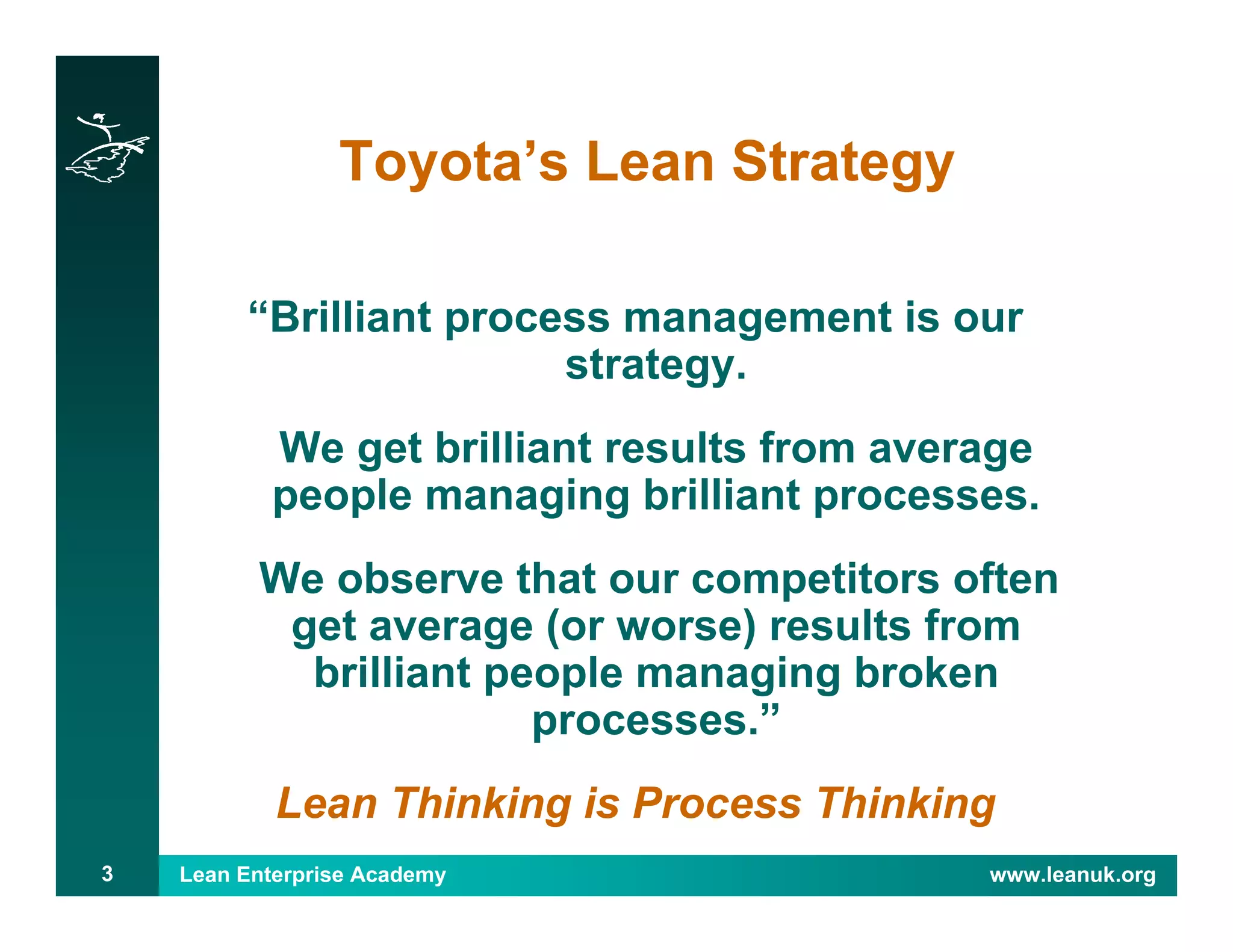 Toyota’s Lean Strategy

“Brilliant process management is our strategy.

We get brilliant results from average people managing brilliant processes.

We observe that our competitors often get average (or worse) results from brilliant people managing broken processes.”

Lean Thinking is Process Thinking

3 Lean Enterprise Academy www.leanuk.org